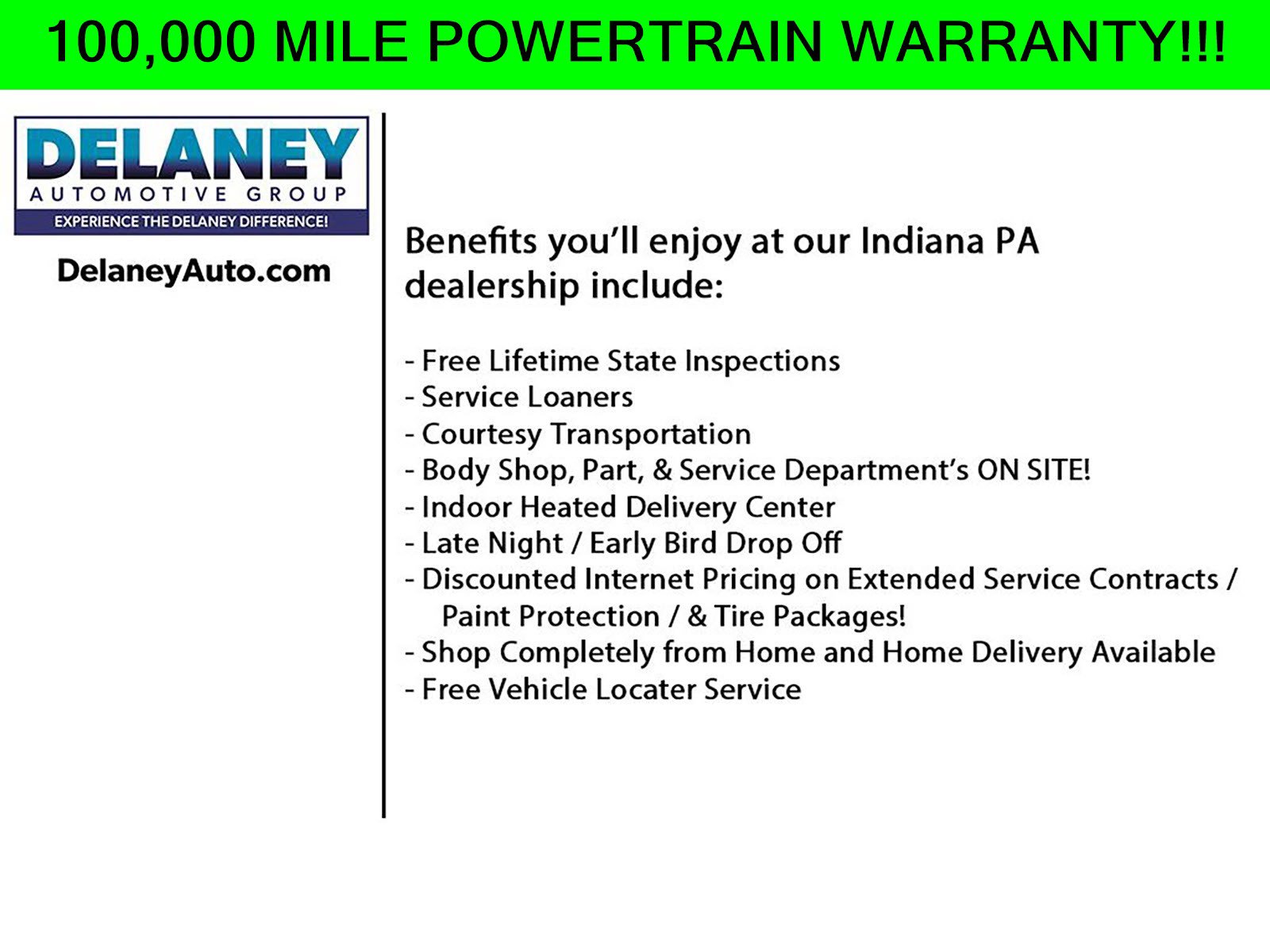 100,000 MILE POWERTRAIN WARRANTY!!!

DELANEY
AUTOMOTIVE GROUP
EXPERIENCE THE DELANEY DIFFERENCE!

DelaneyAuto.com

Benefits you'll enjoy at our Indiana PA dealership include:

- Free Lifetime State Inspections
- Service Loaners
- Courtesy Transportation
- Body Shop, Part, & Service Department's ON SITE!
- Indoor Heated Delivery Center
- Late Night / Early Bird Drop Off
- Discounted Internet Pricing on Extended Service Contracts / Paint Protection / & Tire Packages!
- Shop Completely from Home and Home Delivery Available
- Free Vehicle Locater Service